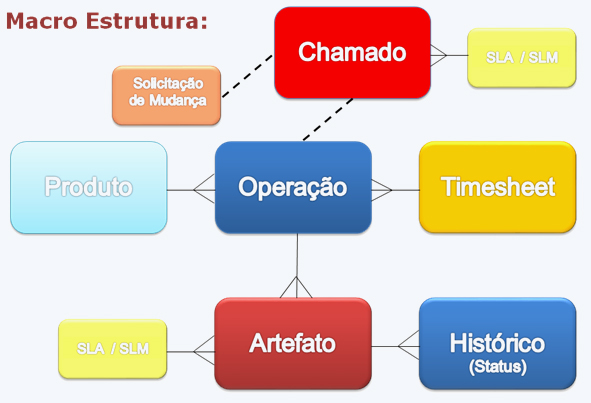 Macro Estrutura:

Chamado

SLA / SLM

Solicitação de Mudança

Produto

Operação

Timesheet

SLA / SLM

Artefato

Histórico (Status)